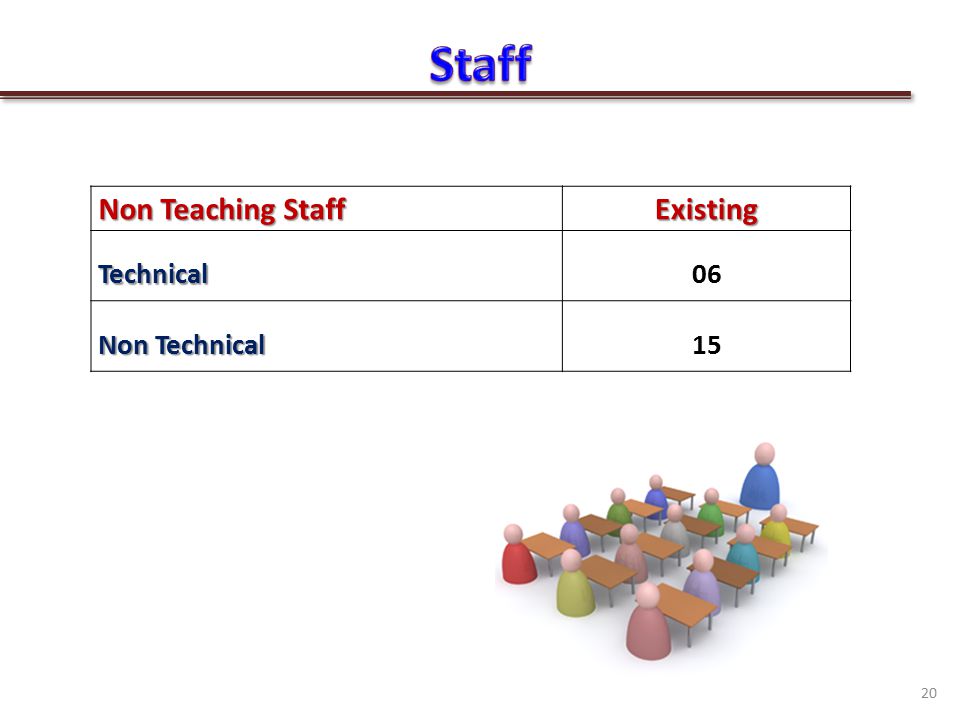 Staff

| Non Teaching Staff | Existing |
|---|---|
| Technical | 06 |
| Non Technical | 15 |

20